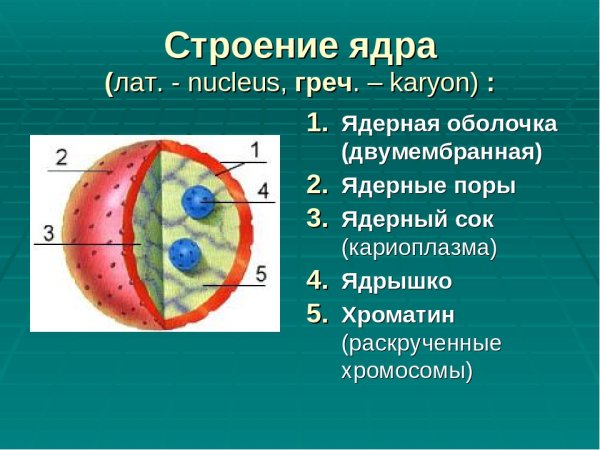 Строение ядра
(лат. - nucleus, греч. – karyon) :

2
1
4
3
5

1. Ядерная оболочка (двумембранная)
2. Ядерные поры
3. Ядерный сок (кариоплазма)
4. Ядрышко
5. Хроматин (раскрученные хромосомы)